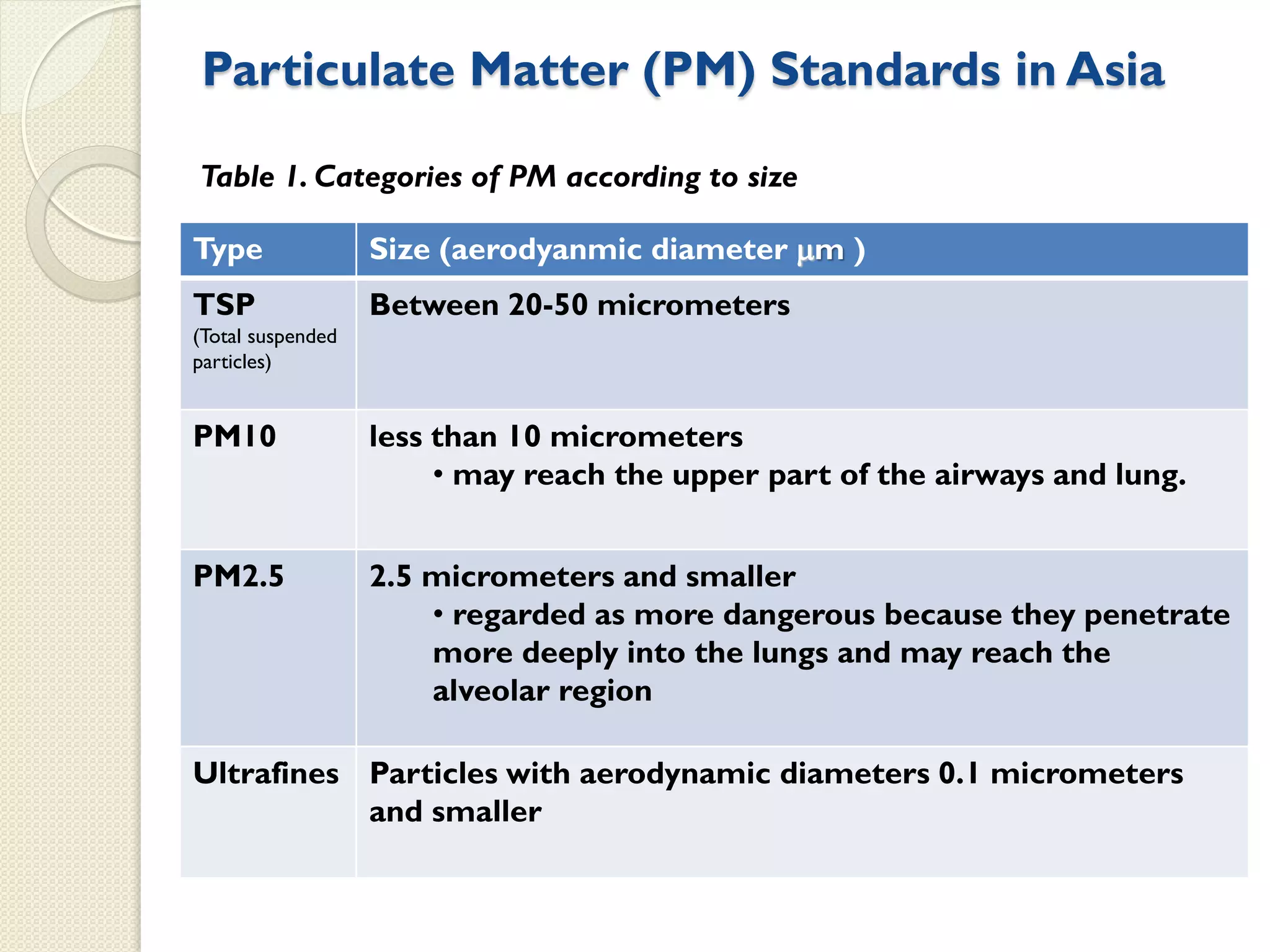 Particulate Matter (PM) Standards in Asia

Table 1. Categories of PM according to size

| Type | Size (aerodyanmic diameter μm ) |
|---|---|
| TSP (Total suspended particles) | Between 20-50 micrometers |
| PM10 | less than 10 micrometers • may reach the upper part of the airways and lung. |
| PM2.5 | 2.5 micrometers and smaller • regarded as more dangerous because they penetrate more deeply into the lungs and may reach the alveolar region |
| Ultrafines | Particles with aerodynamic diameters 0.1 micrometers and smaller |